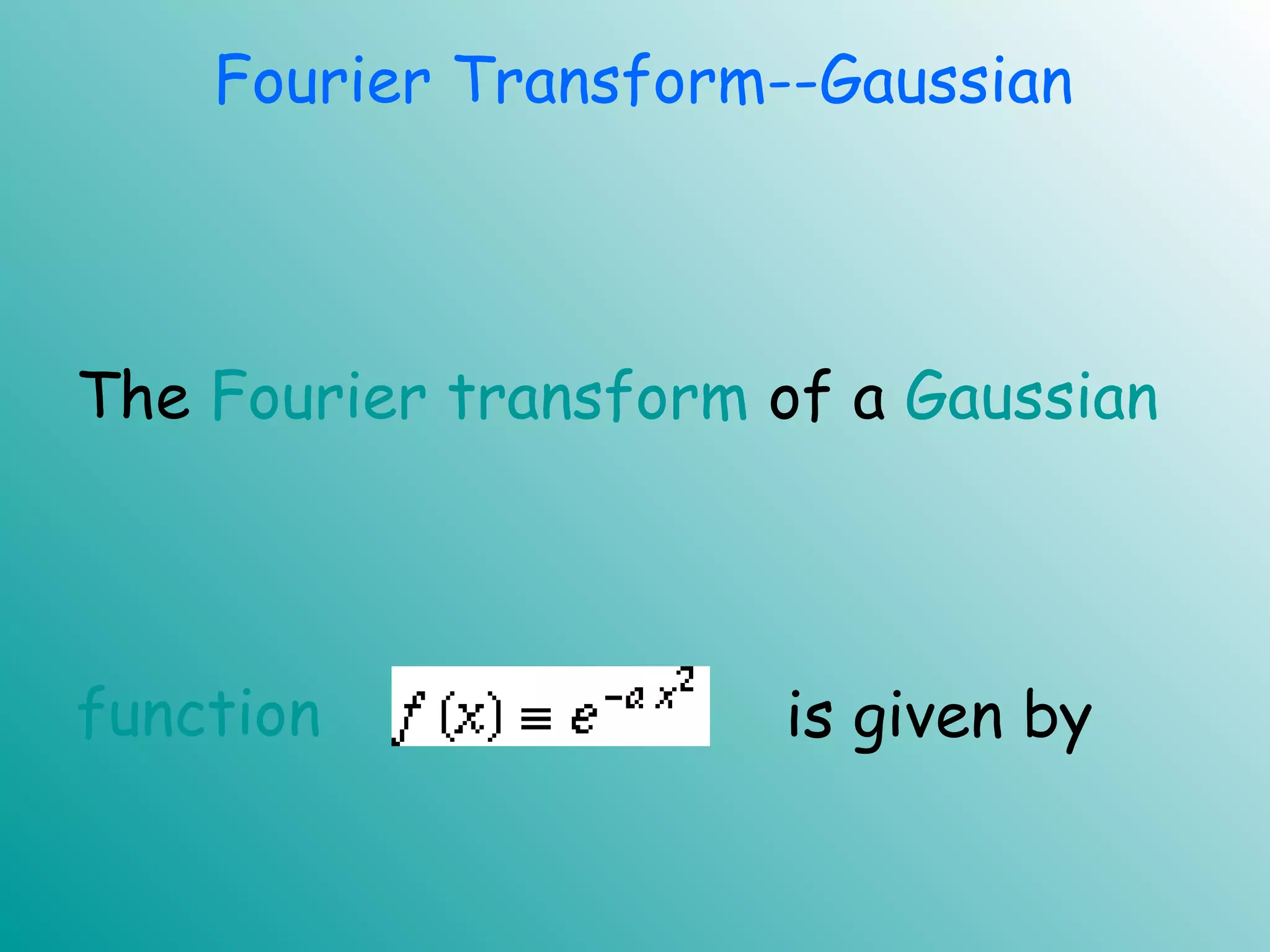 Fourier Transform--Gaussian

The Fourier transform of a Gaussian

function $f(x) \equiv e^{-a x^2}$ is given by